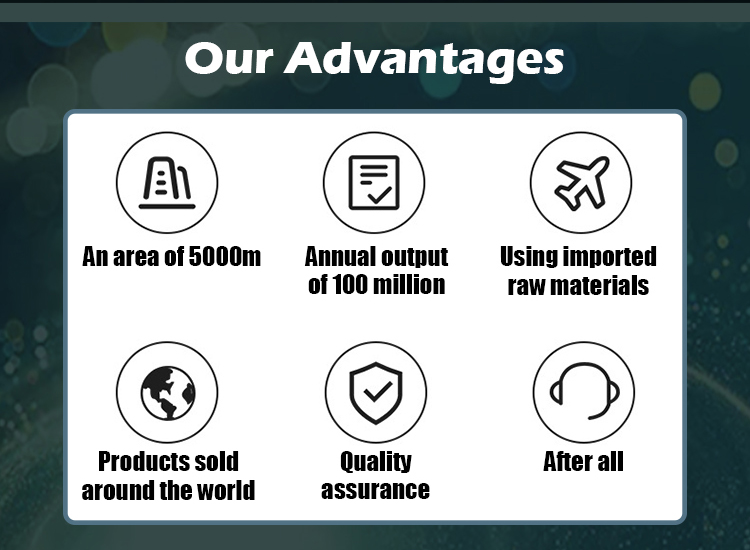 Our Advantages

An area of 5000m

Annual output of 100 million

Using imported raw materials

Products sold around the world

Quality assurance

After all